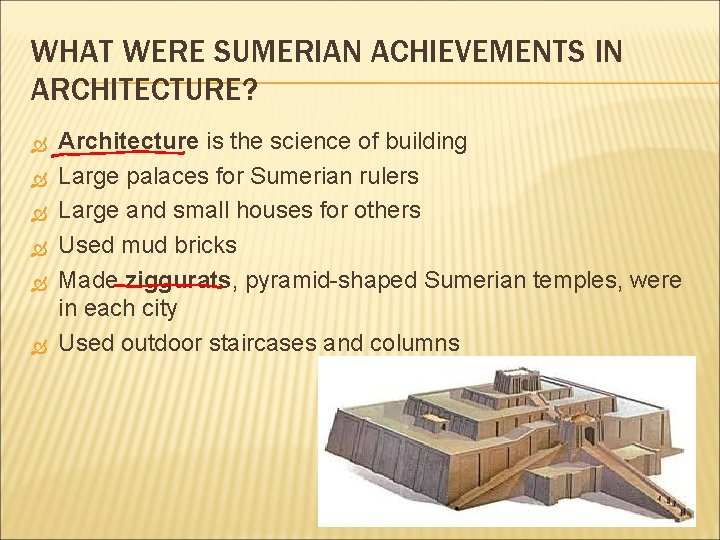 WHAT WERE SUMERIAN ACHIEVEMENTS IN ARCHITECTURE?

Architecture is the science of building
Large palaces for Sumerian rulers
Large and small houses for others
Used mud bricks
Made ziggurats, pyramid-shaped Sumerian temples, were in each city
Used outdoor staircases and columns